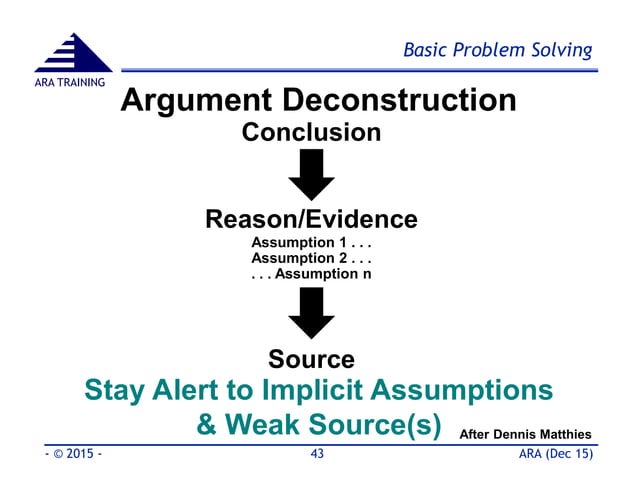 ARA TRAINING

Basic Problem Solving

Argument Deconstruction

Conclusion

Reason/Evidence

Assumption 1 . . .
Assumption 2 . . .
. . . Assumption n

Source

Stay Alert to Implicit Assumptions & Weak Source(s)

After Dennis Matthies

- © 2015 -

43

ARA (Dec 15)